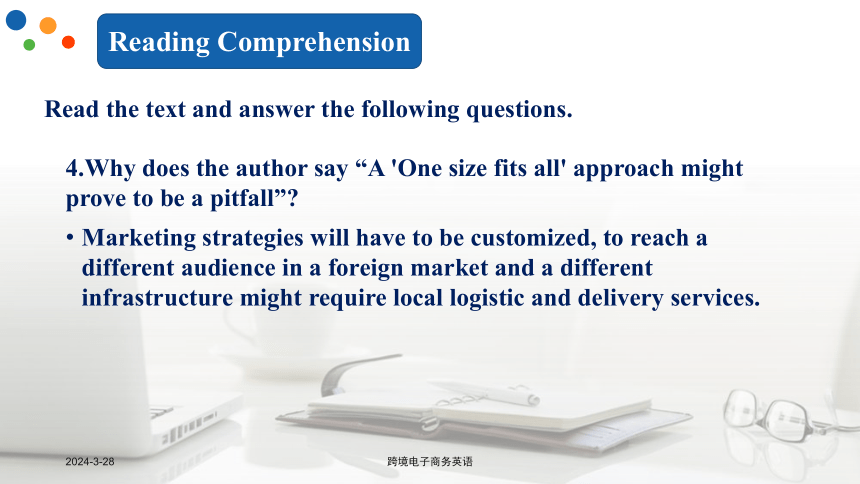 Reading Comprehension

Read the text and answer the following questions.

4.Why does the author say “A 'One size fits all' approach might prove to be a pitfall”?

• Marketing strategies will have to be customized, to reach a different audience in a foreign market and a different infrastructure might require local logistic and delivery services.

2024-3-28

跨境电子商务英语